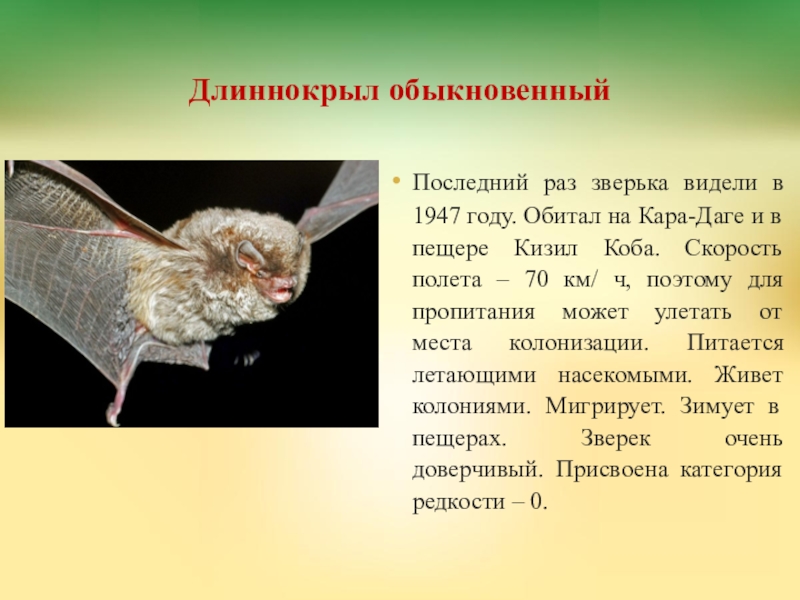 Длиннокрыл обыкновенный

• Последний раз зверька видели в 1947 году. Обитал на Кара-Даге и в пещере Кизил Коба. Скорость полета – 70 км/ ч, поэтому для пропитания может улетать от места колонизации. Питается летающими насекомыми. Живет колониями. Мигрирует. Зимует в пещерах. Зверек очень доверчивый. Присвоена категория редкости – 0.